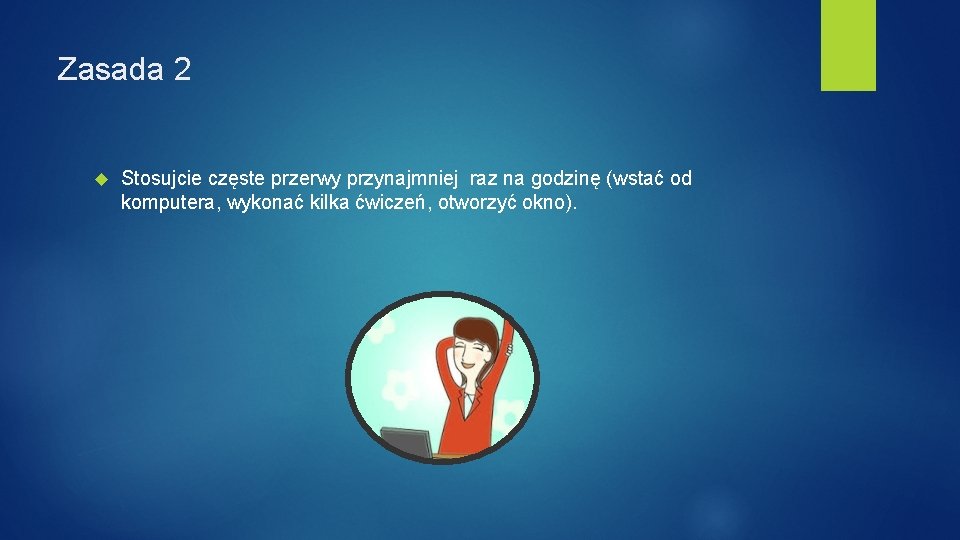 Zasada 2

Stosujcie częste przerwy przynajmniej raz na godzinę (wstać od komputera, wykonać kilka ćwiczeń, otworzyć okno).